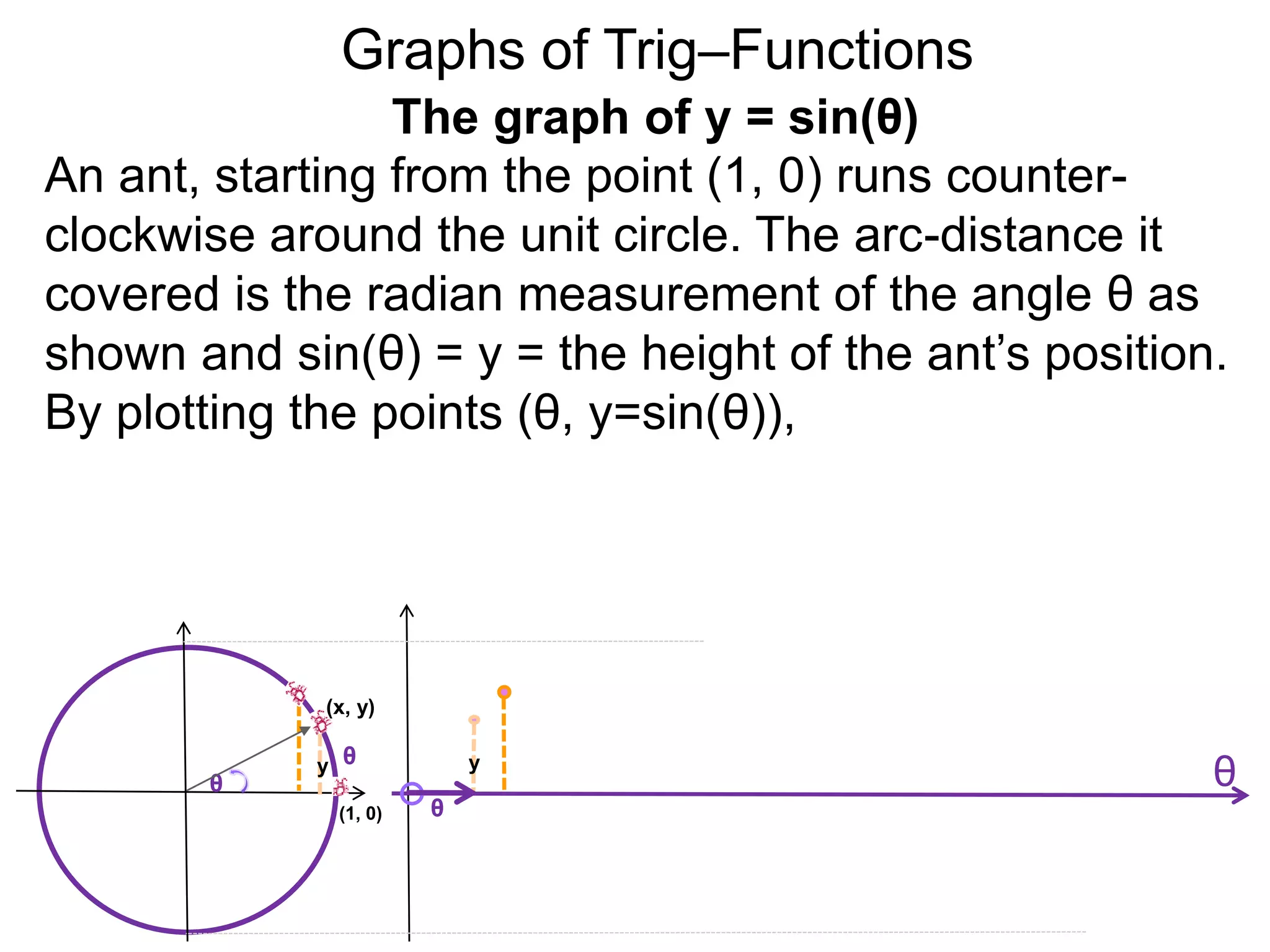 Graphs of Trig–Functions

The graph of y = sin(θ)

An ant, starting from the point (1, 0) runs counter-clockwise around the unit circle. The arc-distance it covered is the radian measurement of the angle θ as shown and sin(θ) = y = the height of the ant's position. By plotting the points (θ, y=sin(θ)),

(x, y)

θ

y

θ

(1, 0)

y

θ

θ